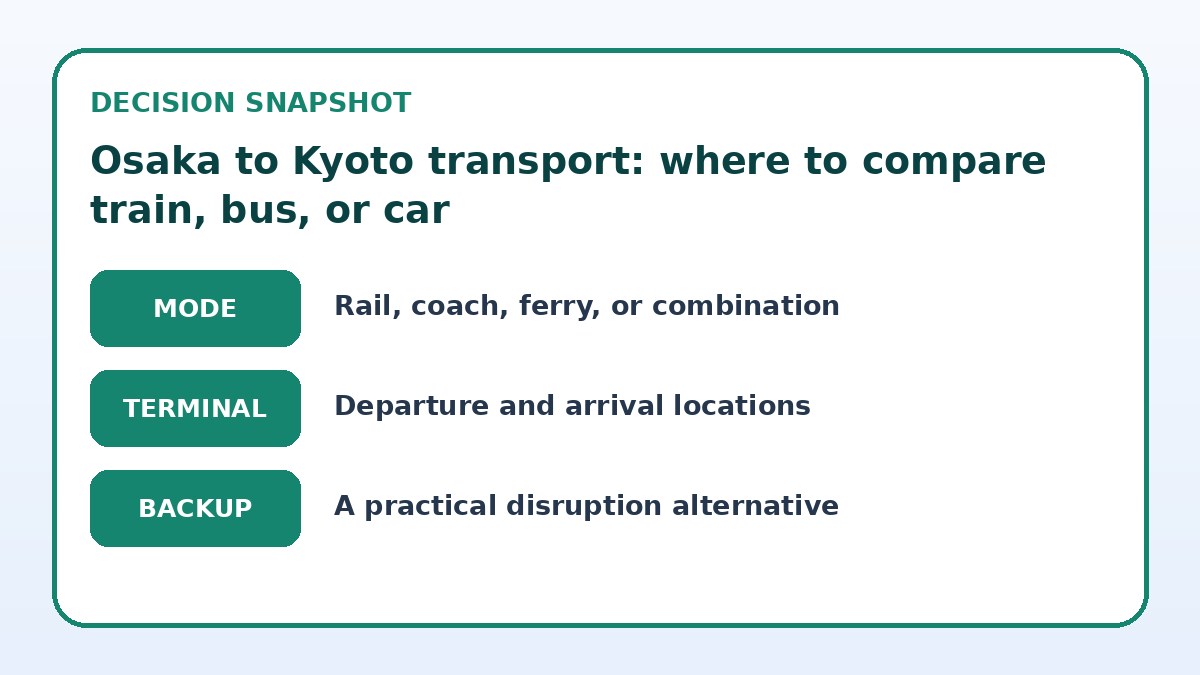 DECISION SNAPSHOT

Osaka to Kyoto transport: where to compare train, bus, or car

MODE

Rail, coach, ferry, or combination

TERMINAL

Departure and arrival locations

BACKUP

A practical disruption alternative